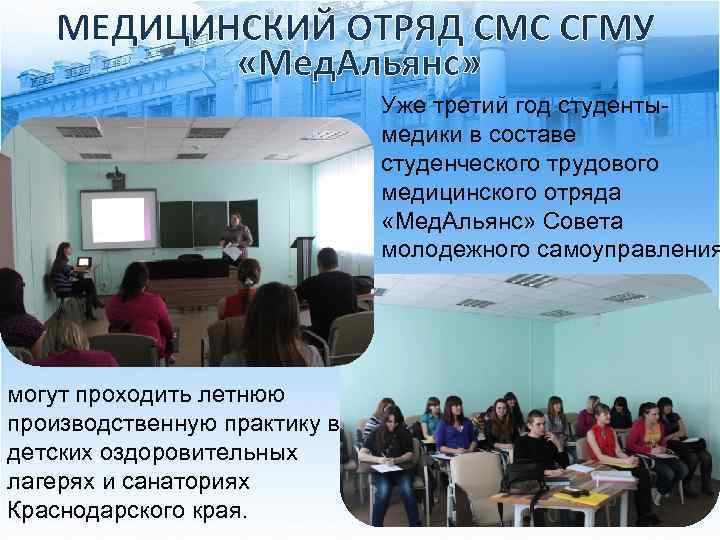 МЕДИЦИНСКИЙ ОТРЯД СМС СГМУ
«МедАльянс»

Уже третий год студенты-медики в составе студенческого трудового медицинского отряда «МедАльянс» Совета молодежного самоуправления

могут проходить летнюю производственную практику в детских оздоровительных лагерях и санаториях Краснодарского края.